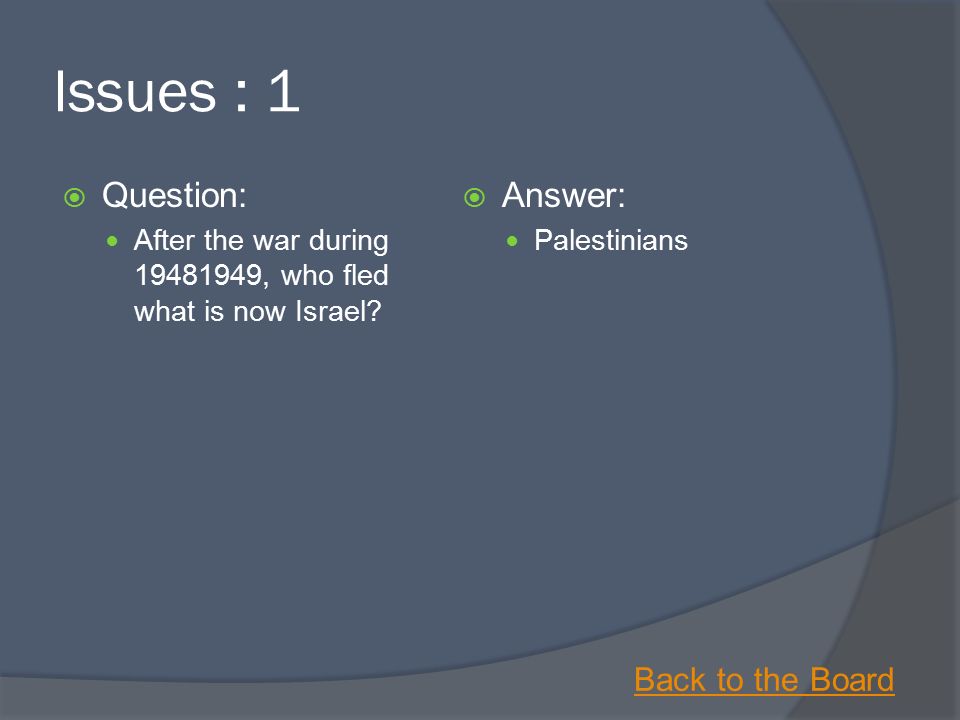 Issues : 1

Question:

After the war during 19481949, who fled what is now Israel?

Answer:

Palestinians

Back to the Board